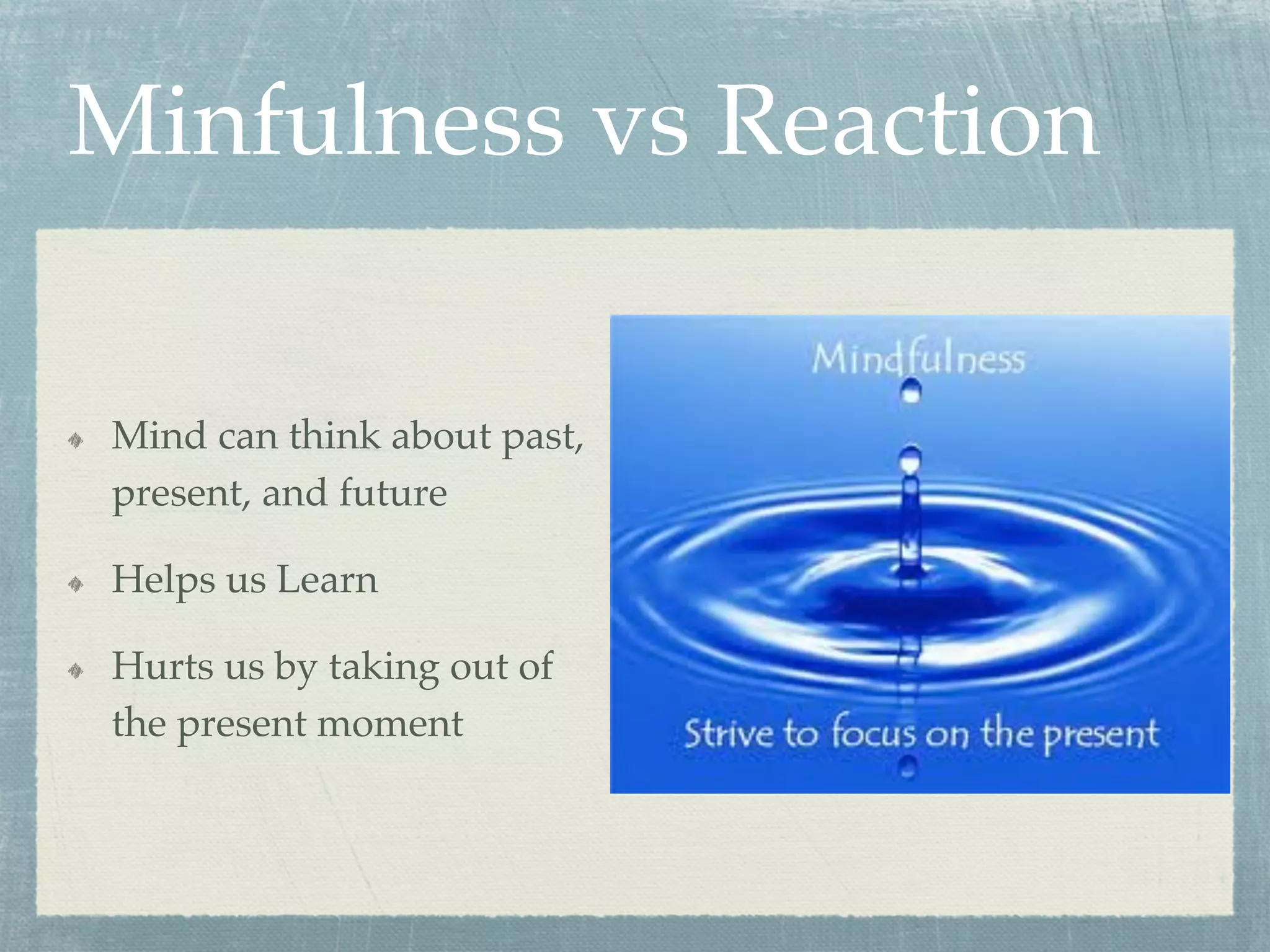 Minfulness vs Reaction

Mind can think about past, present, and future

Helps us Learn

Hurts us by taking out of the present moment

Mindfulness

Strive to focus on the present